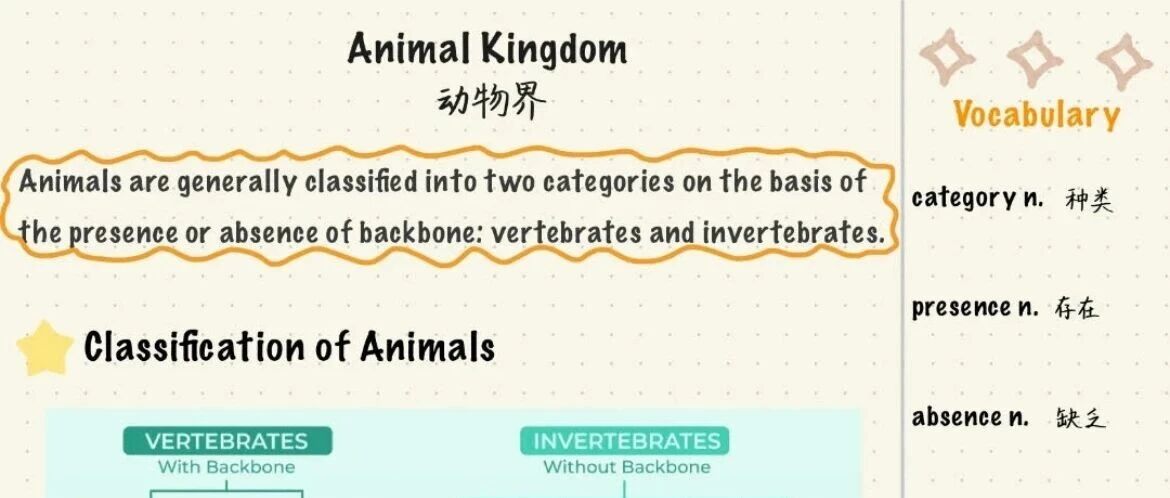 Animal Kingdom
动物界

Animals are generally classified into two categories on the basis of the presence or absence of backbone: vertebrates and invertebrates.

Classification of Animals

VERTEBRATES
With Backbone

INVERTEBRATES
Without Backbone

Vocabulary

category n. 种类

presence n. 存在

absence n. 缺乏